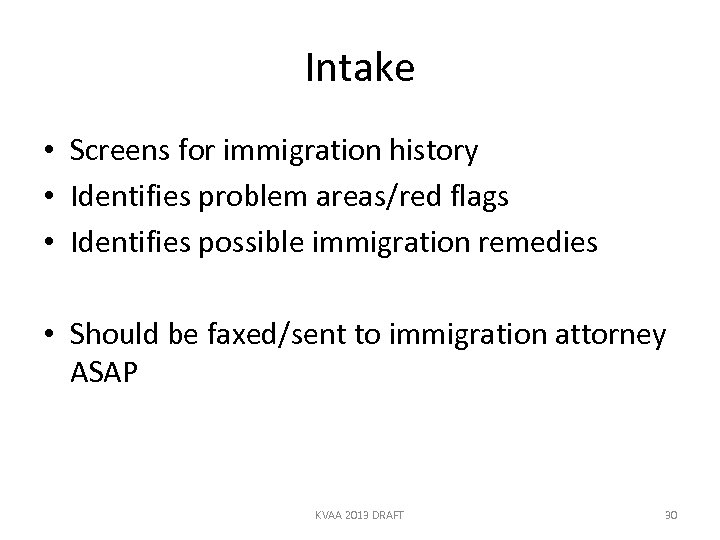 Intake

• Screens for immigration history
• Identifies problem areas/red flags
• Identifies possible immigration remedies

• Should be faxed/sent to immigration attorney ASAP

KVAA 2013 DRAFT

30